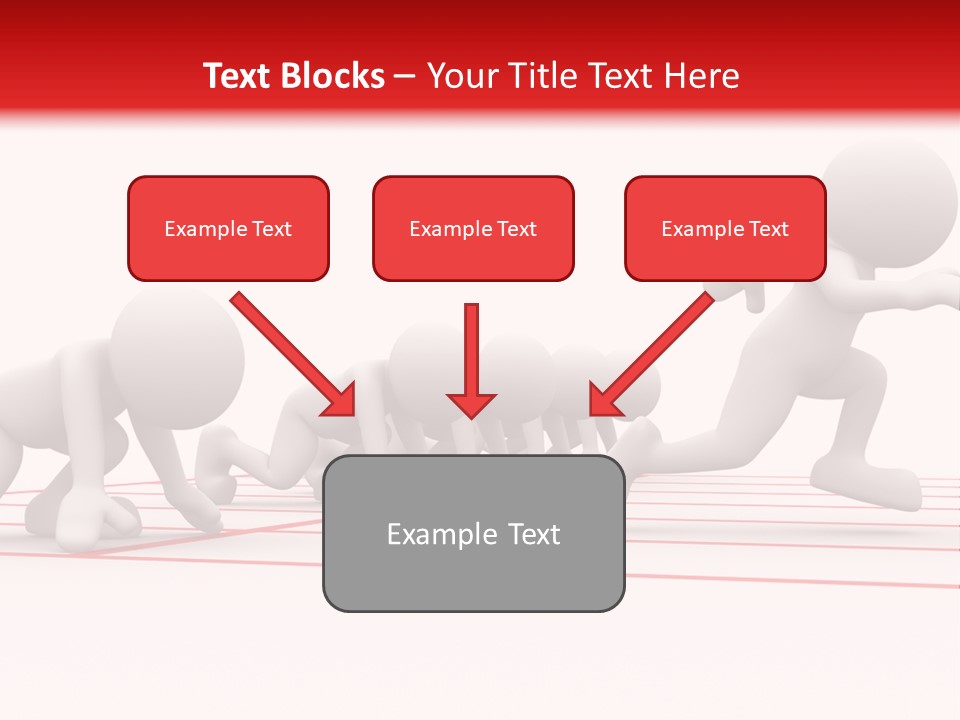 Text Blocks – Your Title Text Here

Example Text

Example Text

Example Text

Example Text